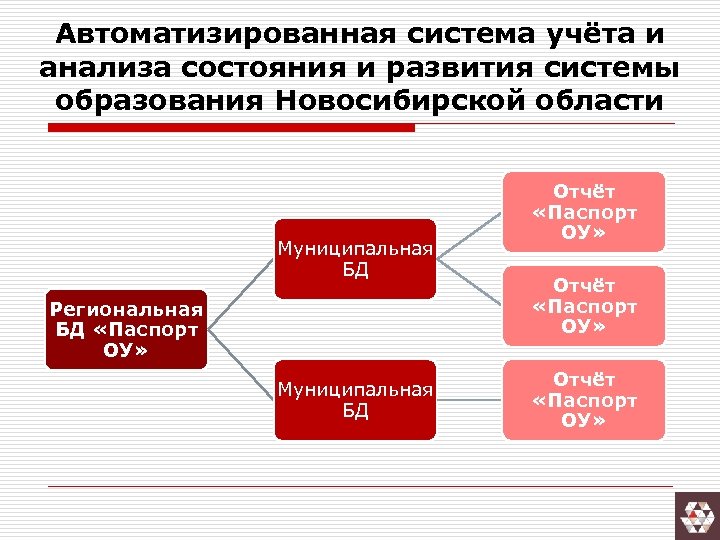 Автоматизированная система учёта и анализа состояния и развития системы образования Новосибирской области

Региональная БД «Паспорт ОУ»

Муниципальная БД

Муниципальная БД

Отчёт «Паспорт ОУ»

Отчёт «Паспорт ОУ»

Отчёт «Паспорт ОУ»